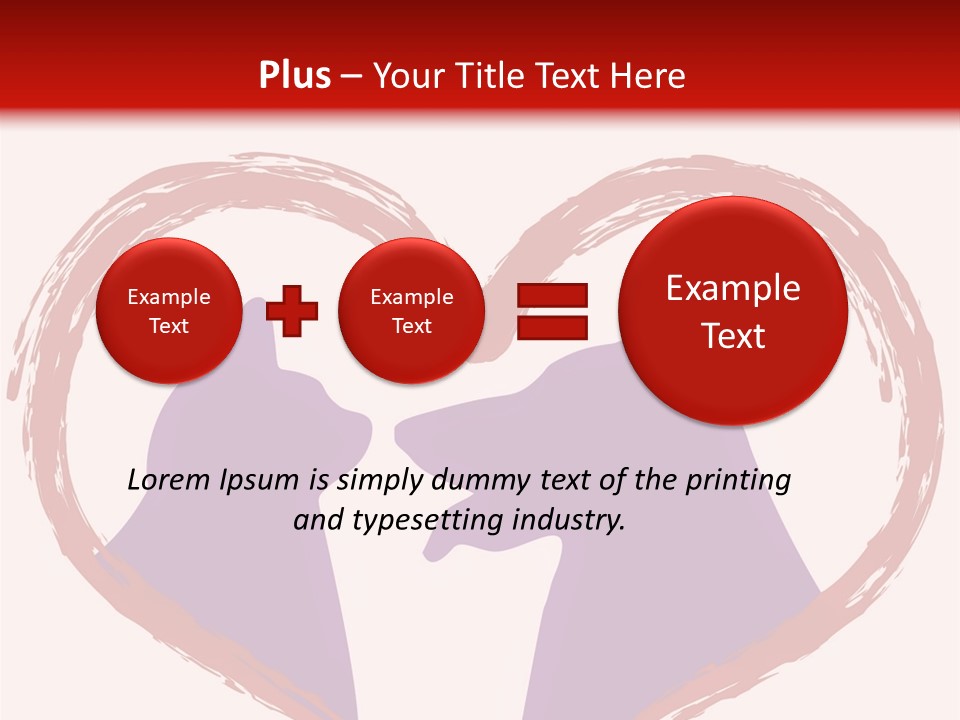 Plus – Your Title Text Here

Example Text

Example Text

Example Text

Lorem Ipsum is simply dummy text of the printing and typesetting industry.